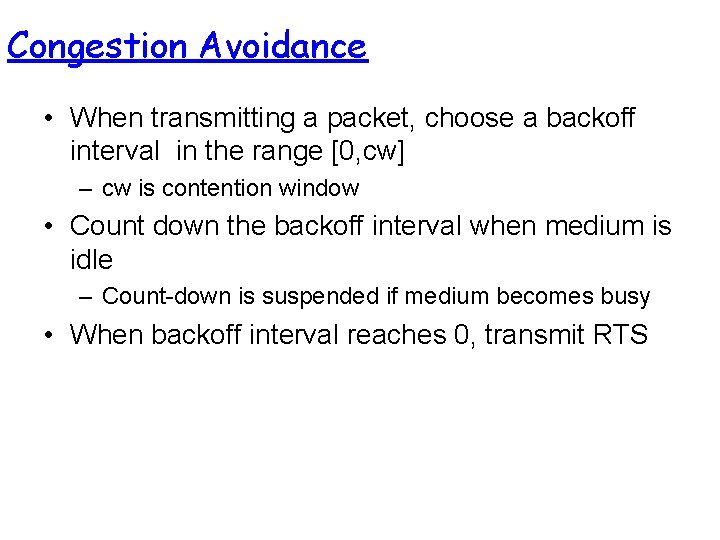 Congestion Avoidance

• When transmitting a packet, choose a backoff interval in the range [0,cw]
– cw is contention window

• Count down the backoff interval when medium is idle
– Count-down is suspended if medium becomes busy

• When backoff interval reaches 0, transmit RTS